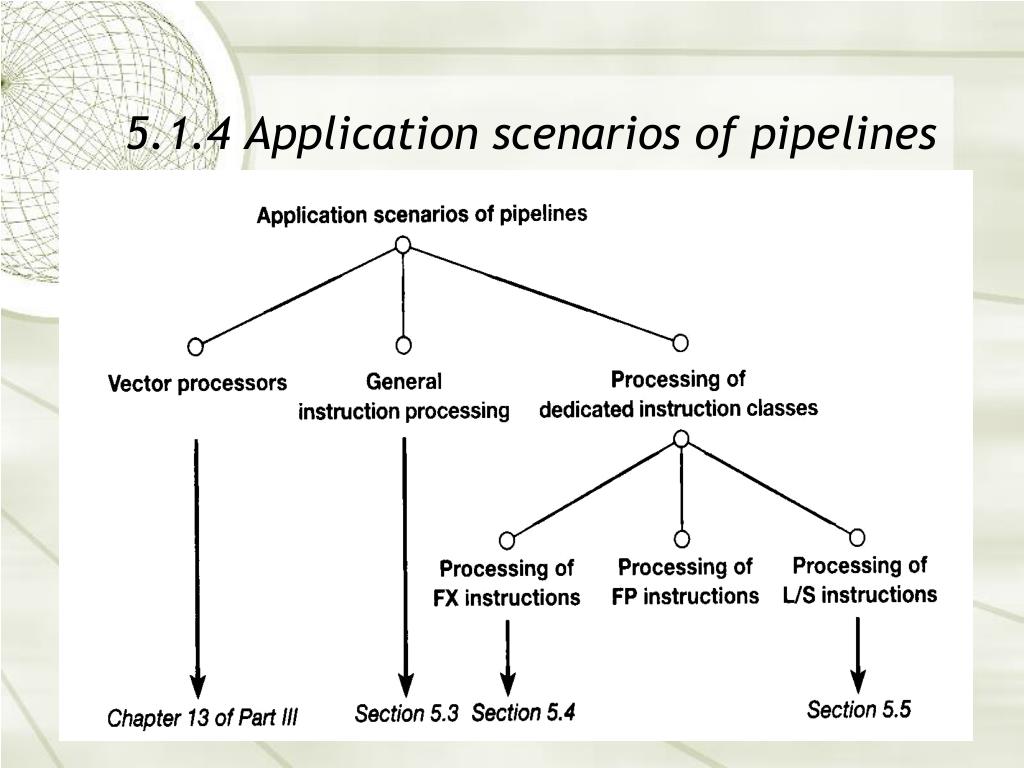 5.1.4 Application scenarios of pipelines

Application scenarios of pipelines

Vector processors

General instruction processing

Processing of dedicated instruction classes

Processing of FX instructions

Processing of FP instructions

Processing of L/S instructions

Chapter 13 of Part III

Section 5.3

Section 5.4

Section 5.5